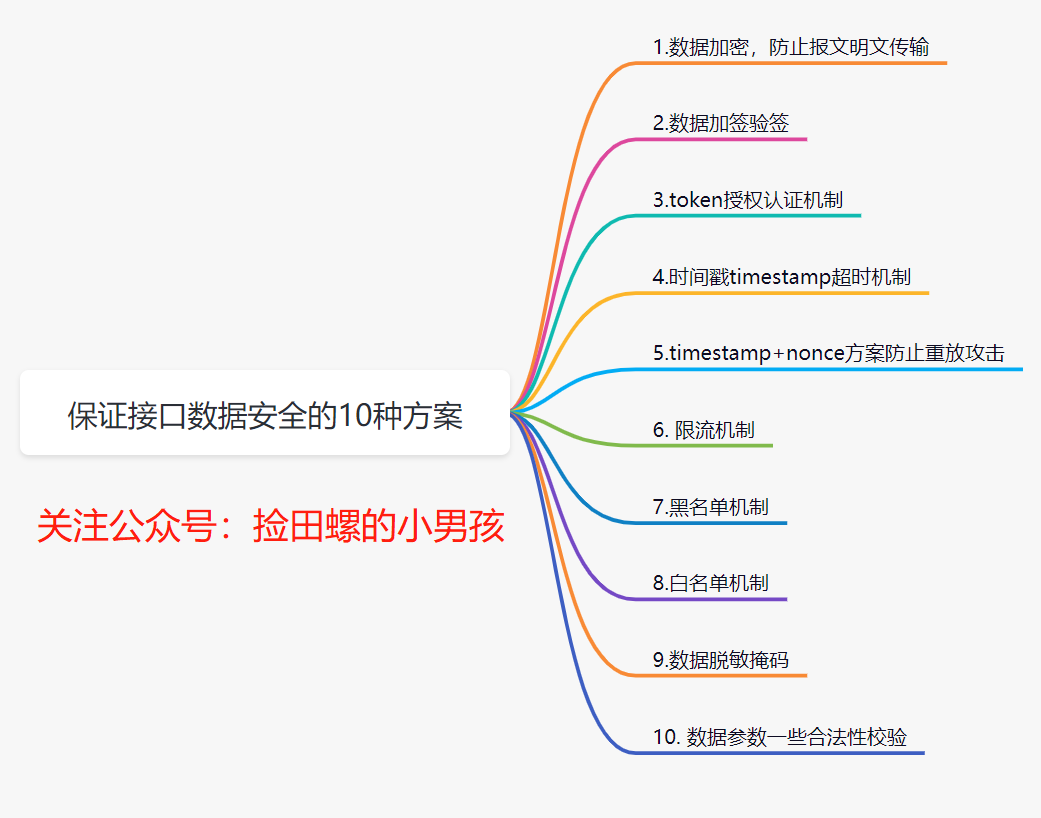 保证接口数据安全的10种方案

关注公众号：捡田螺的小男孩

1.数据加密，防止报文明文传输

2.数据加签验签

3.token授权认证机制

4.时间戳timestamp超时机制

5.timestamp+nonce方案防止重放攻击

6. 限流机制

7.黑名单机制

8.白名单机制

9.数据脱敏掩码

10. 数据参数一些合法性校验